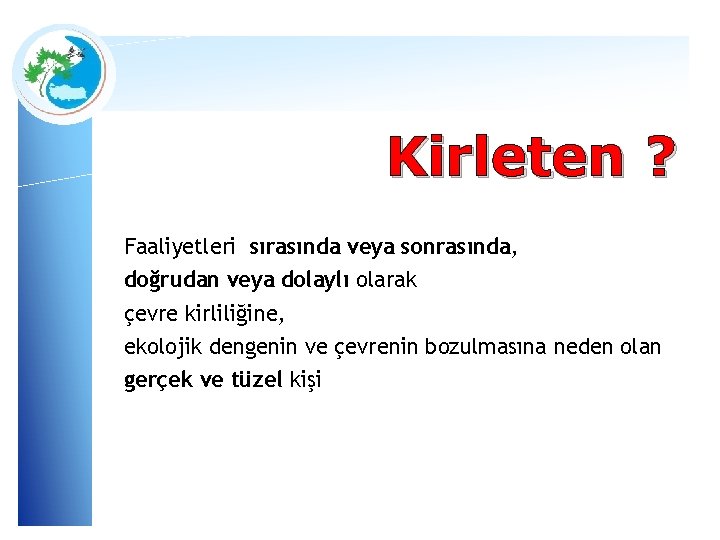 Kirleten ?

Faaliyetleri sırasında veya sonrasında,
doğrudan veya dolaylı olarak
çevre kirliliğine,
ekolojik dengenin ve çevrenin bozulmasına neden olan
gerçek ve tüzel kişi